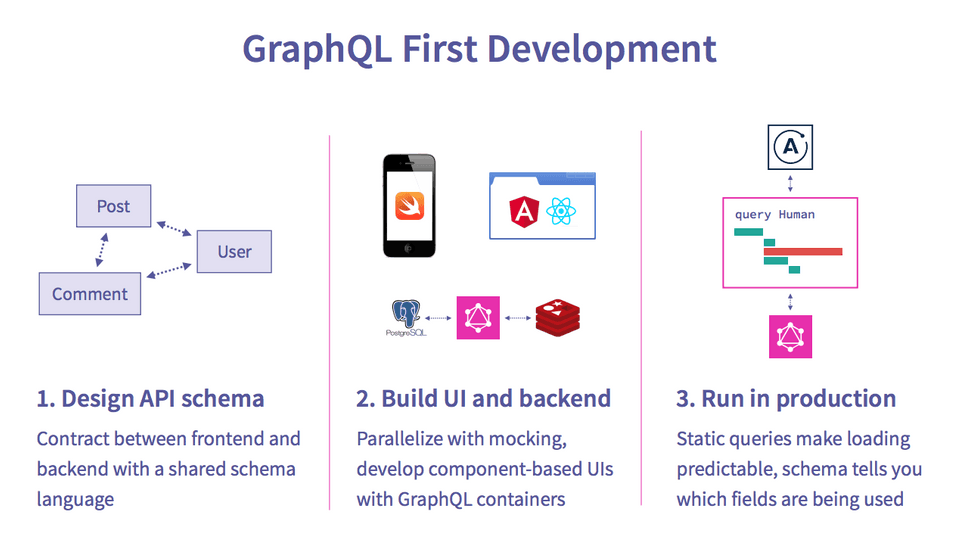 GraphQL First Development

Post

User

Comment

1. Design API schema

Contract between frontend and backend with a shared schema language

PostgreSQL

2. Build UI and backend

Parallelize with mocking, develop component-based UIs with GraphQL containers

A

query Human

3. Run in production

Static queries make loading predictable, schema tells you which fields are being used